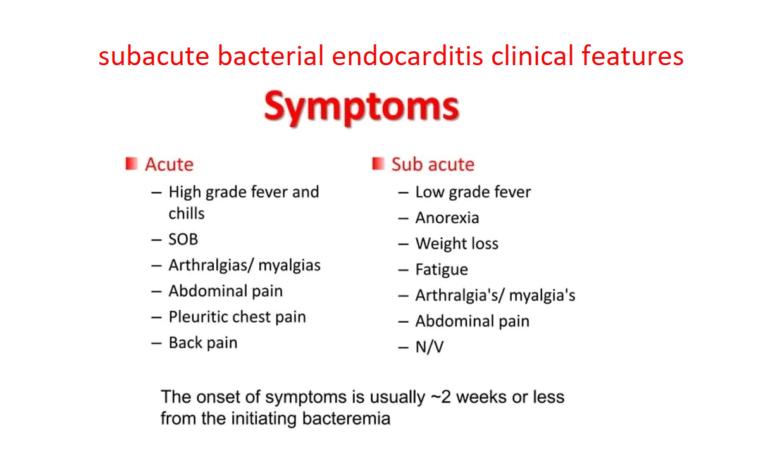 subacute bacterial endocarditis clinical features

Symptoms

Acute
– High grade fever and chills
– SOB
– Arthralgias/ myalgias
– Abdominal pain
– Pleuritic chest pain
– Back pain

Sub acute
– Low grade fever
– Anorexia
– Weight loss
– Fatigue
– Arthralgia's/ myalgia's
– Abdominal pain
– N/V

The onset of symptoms is usually ~2 weeks or less from the initiating bacteremia